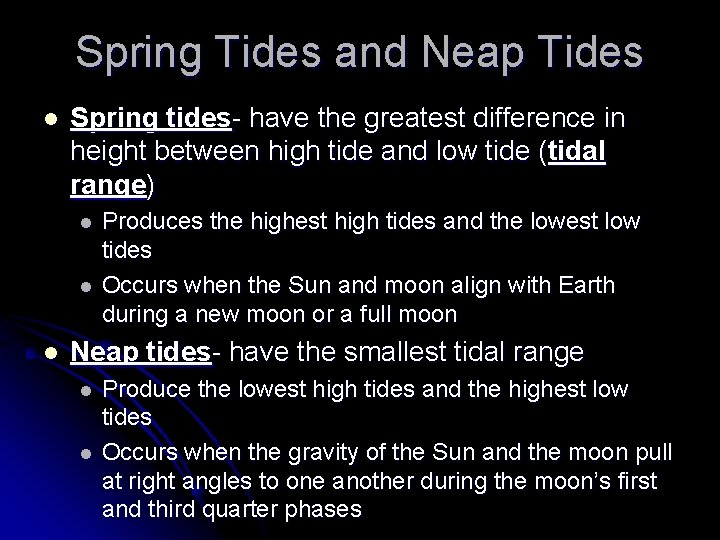 Spring Tides and Neap Tides

- Spring tides- have the greatest difference in height between high tide and low tide (tidal range)
  - Produces the highest high tides and the lowest low tides
  - Occurs when the Sun and moon align with Earth during a new moon or a full moon
- Neap tides- have the smallest tidal range
  - Produce the lowest high tides and the highest low tides
  - Occurs when the gravity of the Sun and the moon pull at right angles to one another during the moon's first and third quarter phases